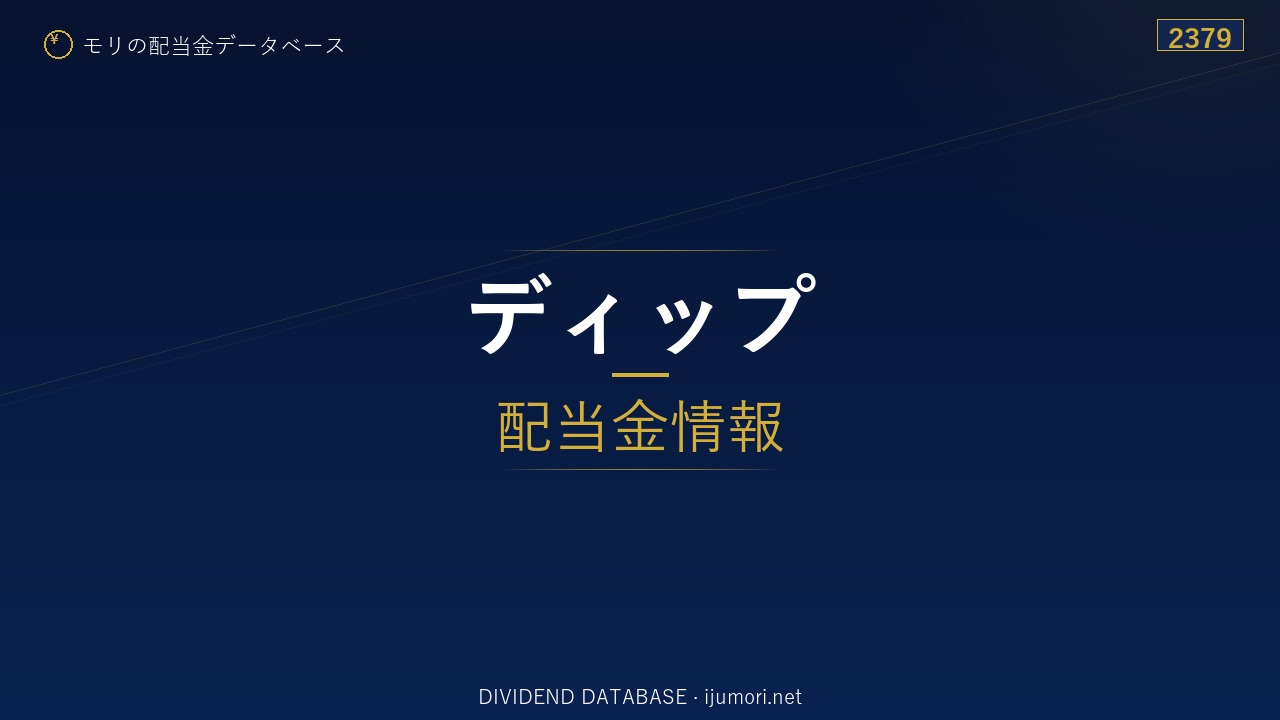 ¥ モリの配当金データベース

2379

ディップ

配当金情報

DIVIDEND DATABASE · ijumori.net